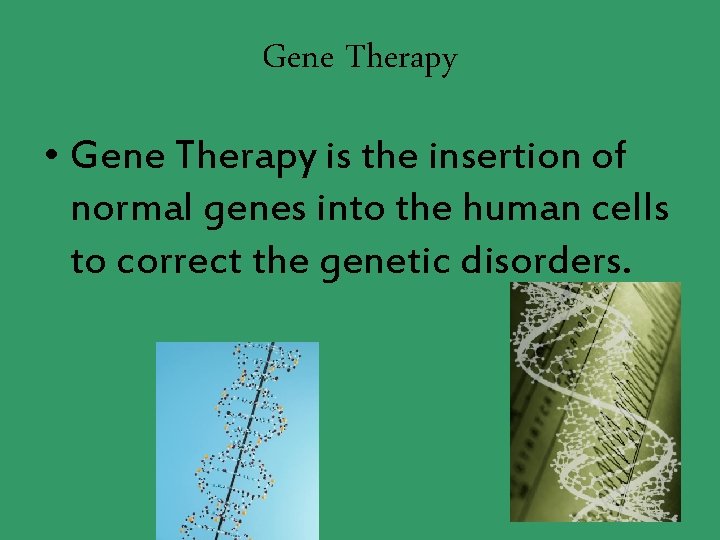 Gene Therapy

• Gene Therapy is the insertion of normal genes into the human cells to correct the genetic disorders.